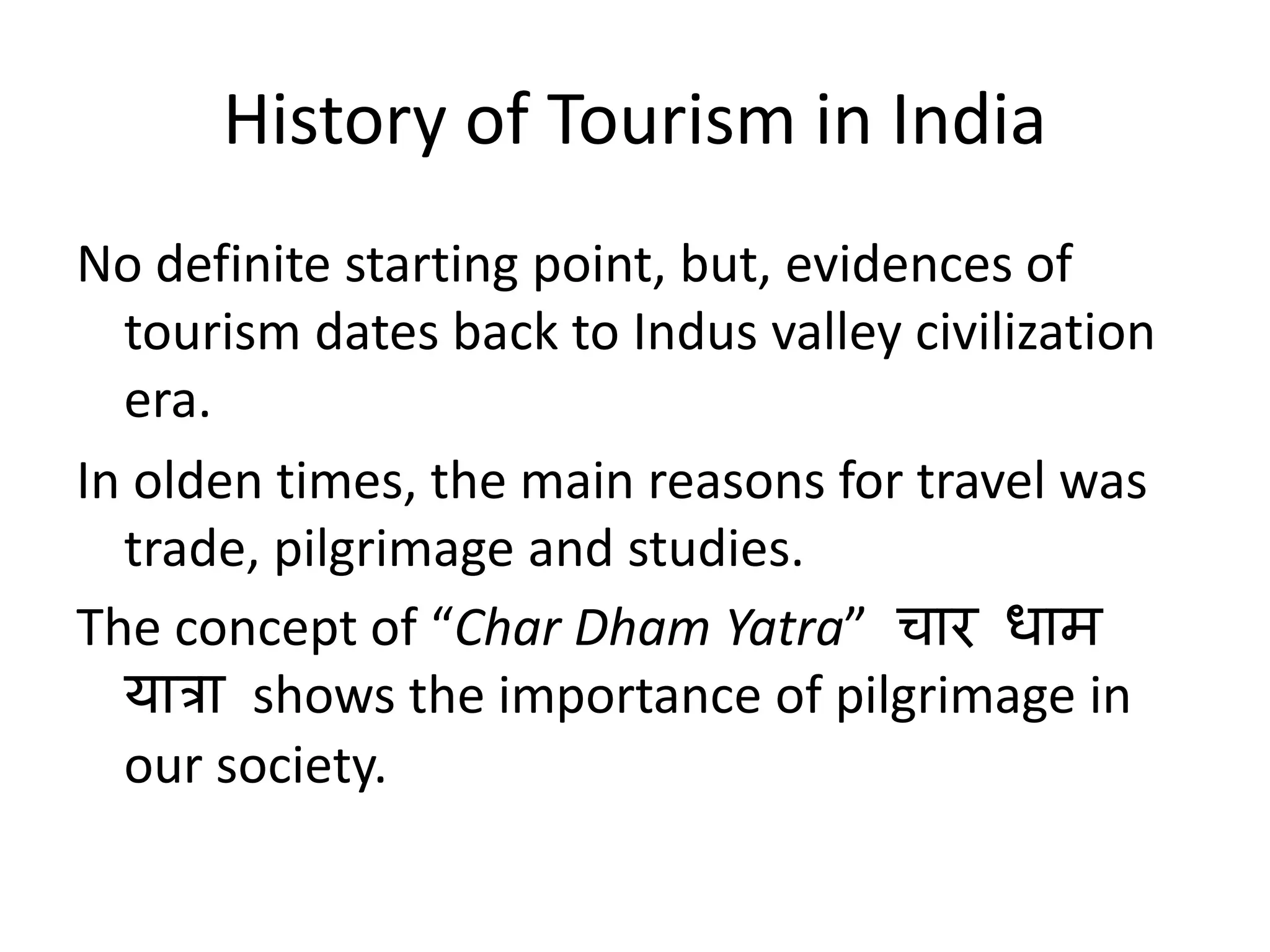 History of Tourism in India

No definite starting point, but, evidences of tourism dates back to Indus valley civilization era.

In olden times, the main reasons for travel was trade, pilgrimage and studies.

The concept of “Char Dham Yatra” चार धाम यात्रा shows the importance of pilgrimage in our society.